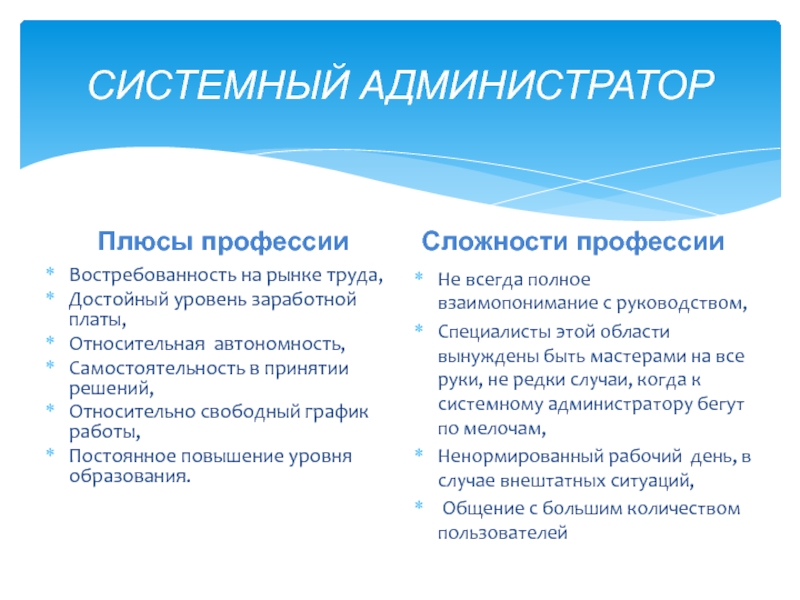 СИСТЕМНЫЙ АДМИНИСТРАТОР

Плюсы профессии

* Востребованность на рынке труда,
* Достойный уровень заработной платы,
* Относительная автономность,
* Самостоятельность в принятии решений,
* Относительно свободный график работы,
* Постоянное повышение уровня образования.

Сложности профессии

* Не всегда полное взаимопонимание с руководством,
* Специалисты этой области вынуждены быть мастерами на все руки, не редки случаи, когда к системному администратору бегут по мелочам,
* Ненормированный рабочий день, в случае внештатных ситуаций,
* Общение с большим количеством пользователей